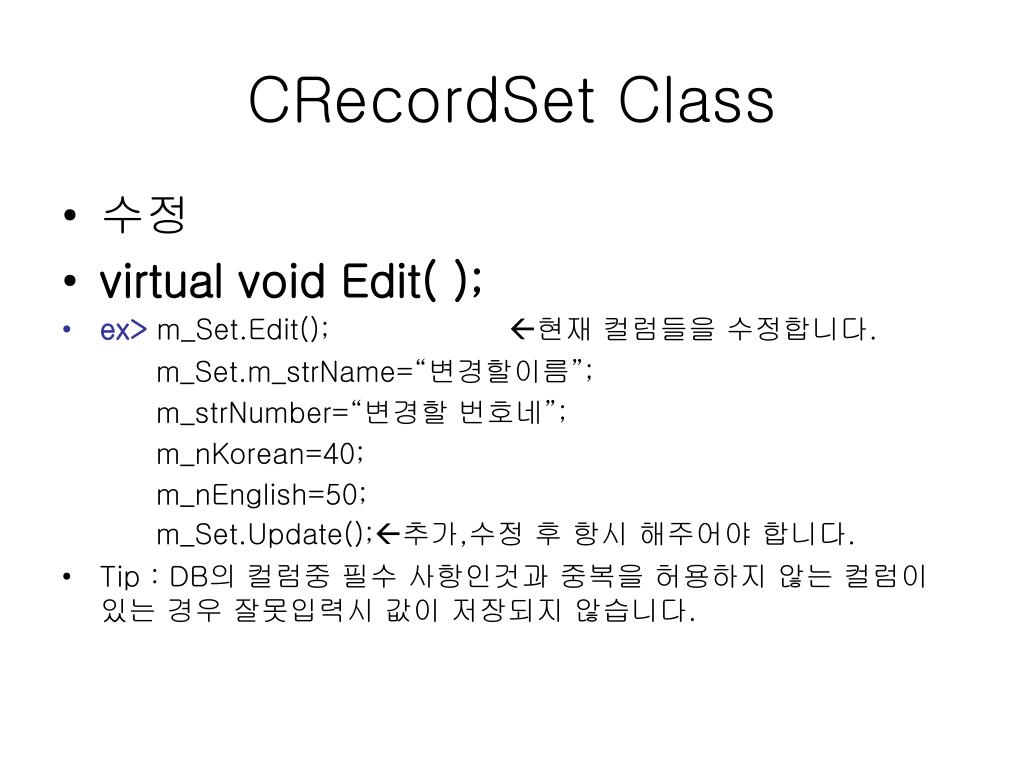 CRecordSet Class

• 수정
• virtual void Edit( );
• ex> m_Set.Edit(); ←현재 컬럼들을 수정합니다.
m_Set.m_strName="변경할이름";
m_strNumber="변경할 번호네";
m_nKorean=40;
m_nEnglish=50;
m_Set.Update();←추가,수정 후 항시 해주어야 합니다.
• Tip : DB의 컬럼중 필수 사항인것과 중복을 허용하지 않는 컬럼이 있는 경우 잘못입력시 값이 저장되지 않습니다.